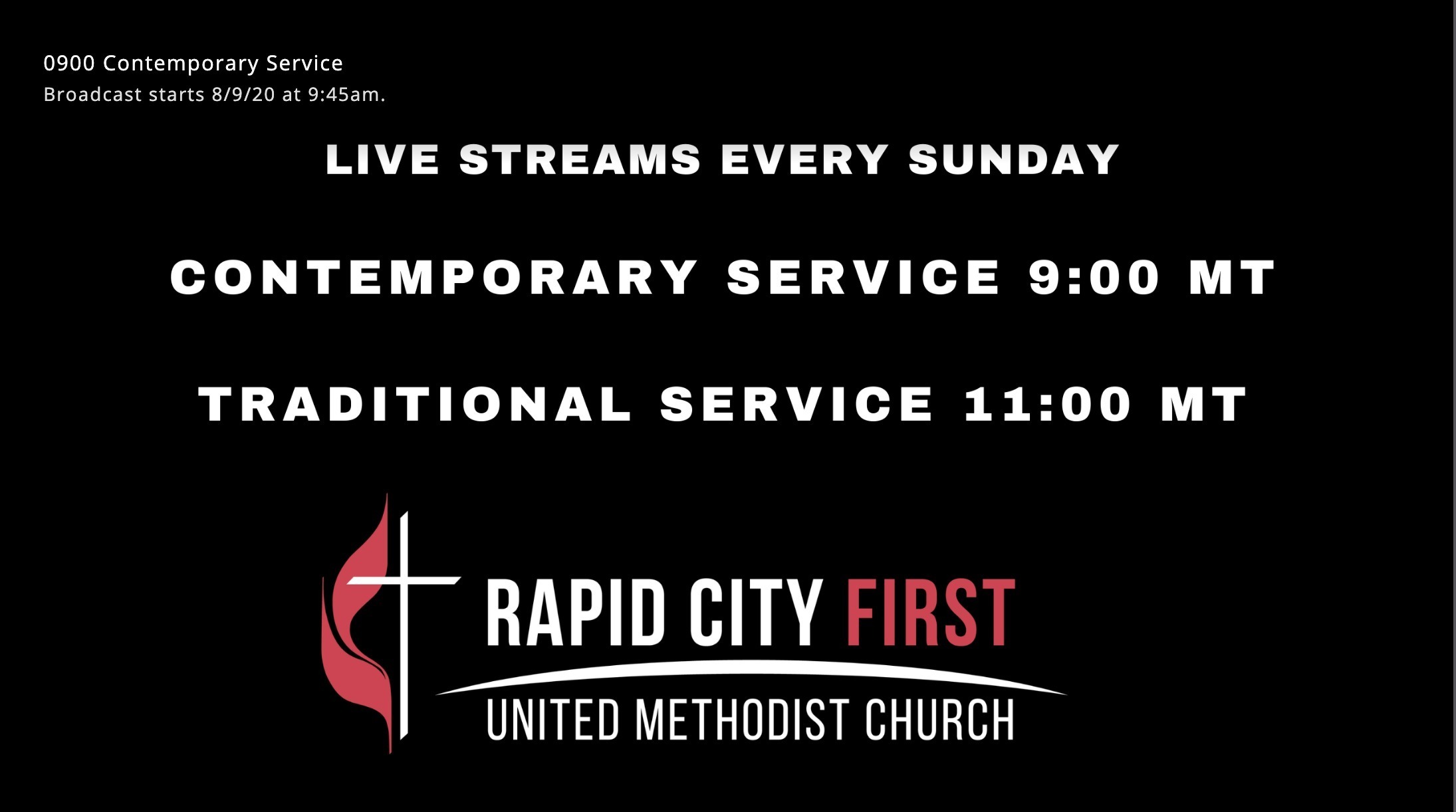 0900 Contemporary Service
Broadcast starts 8/9/20 at 9:45am.

LIVE STREAMS EVERY SUNDAY

CONTEMPORARY SERVICE 9:00 MT

TRADITIONAL SERVICE 11:00 MT

RAPID CITY FIRST
UNITED METHODIST CHURCH